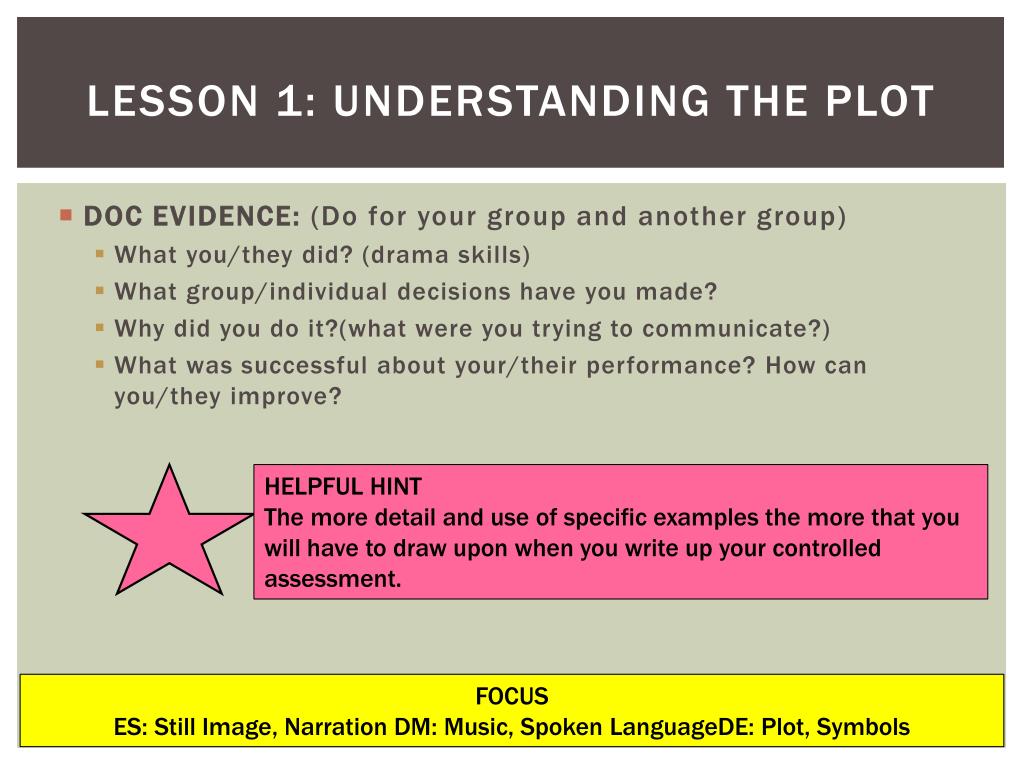 LESSON 1: UNDERSTANDING THE PLOT

DOC EVIDENCE: (Do for your group and another group)
What you/they did? (drama skills)
What group/individual decisions have you made?
Why did you do it?(what were you trying to communicate?)
What was successful about your/their performance? How can you/they improve?

HELPFUL HINT
The more detail and use of specific examples the more that you will have to draw upon when you write up your controlled assessment.

FOCUS
ES: Still Image, Narration DM: Music, Spoken LanguageDE: Plot, Symbols